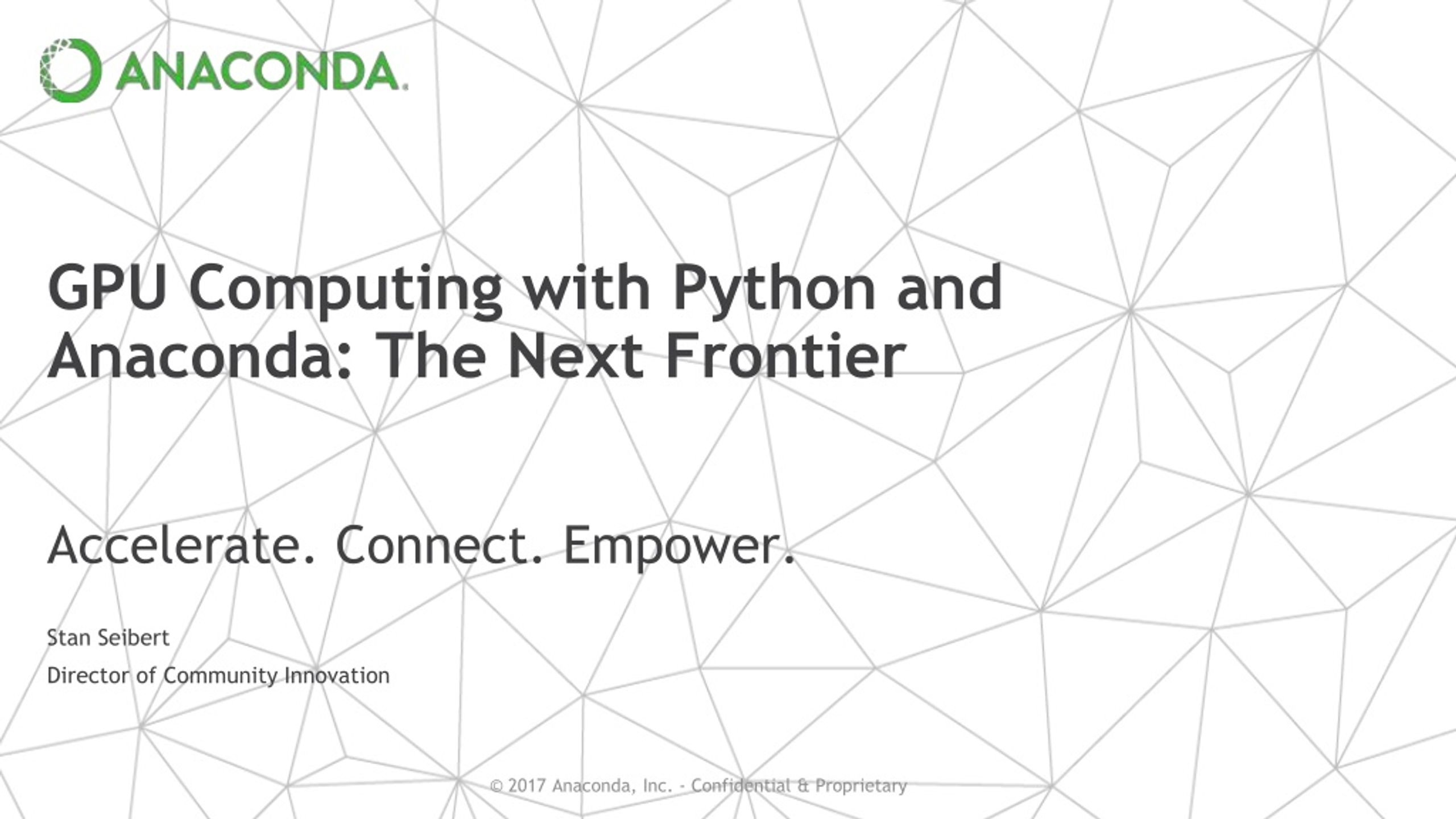 ANACONDA.

GPU Computing with Python and Anaconda: The Next Frontier

Accelerate. Connect. Empower.

Stan Seibert

Director of Community Innovation

© 2017 Anaconda, Inc. - Confidential & Proprietary